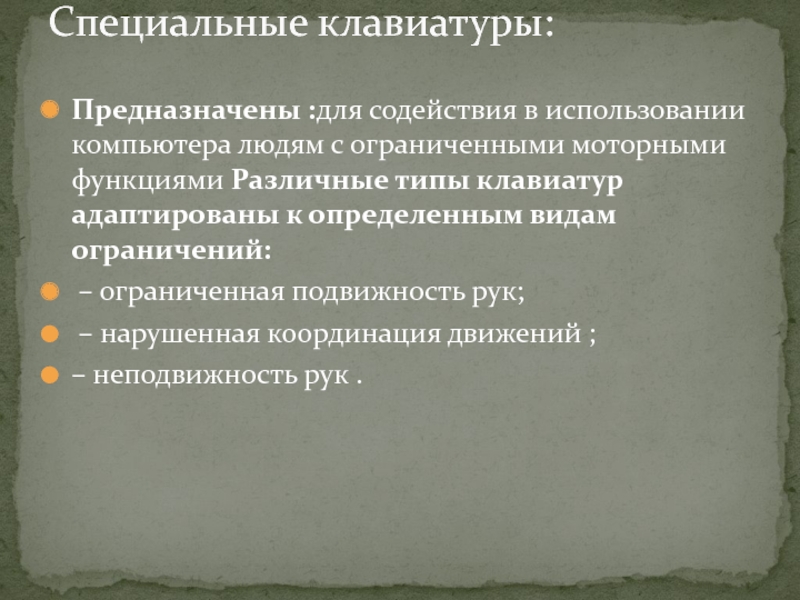 Специальные клавиатуры:

Предназначены :для содействия в использовании компьютера людям с ограниченными моторными функциями Различные типы клавиатур адаптированы к определенным видам ограничений:

– ограниченная подвижность рук;

– нарушенная координация движений ;

– неподвижность рук .